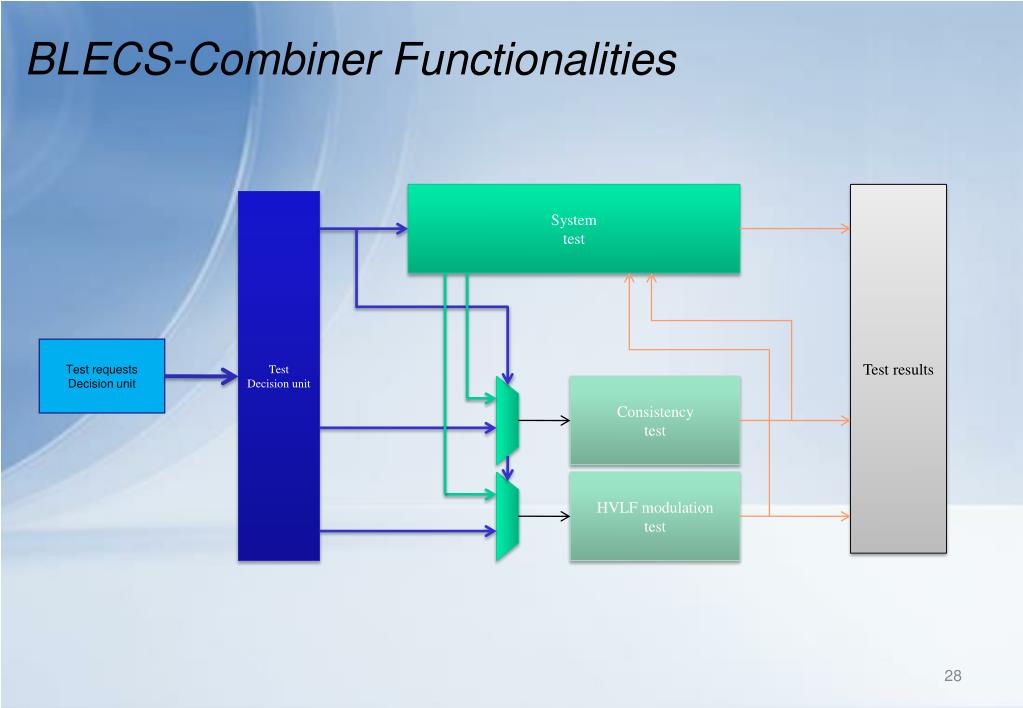 BLECS-Combiner Functionalities

Test requests Decision unit

Test Decision unit

System test

Consistency test

HVLF modulation test

Test results

28